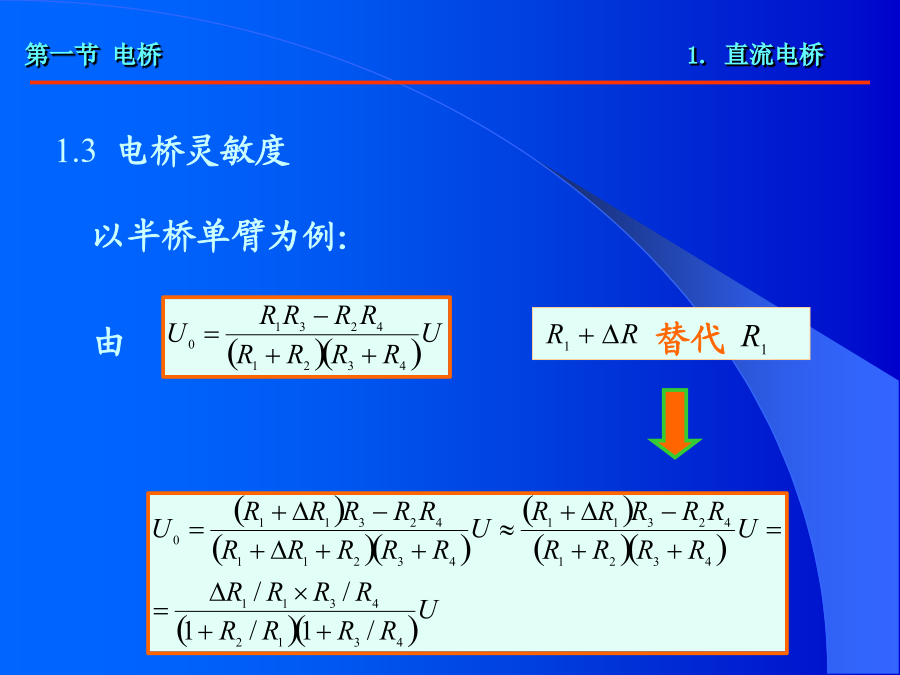 第一节 电桥

1. 直流电桥

1.3 电桥灵敏度

以半桥单臂为例:

由 $U_0 = \frac{R_1R_3 - R_2R_4}{(R_1+R_2)(R_3+R_4)}U$

$R_1 + \Delta R$ 替代 $R_1$

$U_0 = \frac{(R_1+\Delta R_1)R_3 - R_2R_4}{(R_1+\Delta R_1+R_2)(R_3+R_4)}U \approx \frac{(R_1+\Delta R_1)R_3 - R_2R_4}{(R_1+R_2)(R_3+R_4)}U =$

$= \frac{\Delta R_1/R_1 \times R_3/R_4}{(1+R_2/R_1)(1+R_3/R_4)}U$